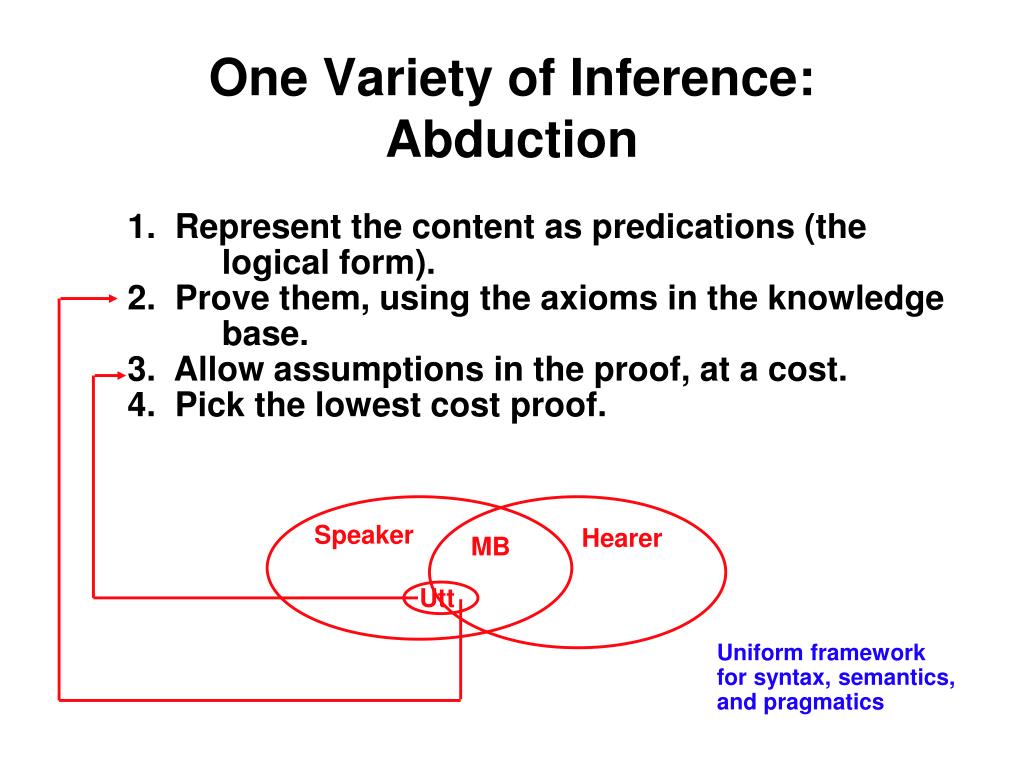 One Variety of Inference: Abduction

1. Represent the content as predications (the logical form).
2. Prove them, using the axioms in the knowledge base.
3. Allow assumptions in the proof, at a cost.
4. Pick the lowest cost proof.

Speaker
MB
Hearer
Utt

Uniform framework for syntax, semantics, and pragmatics